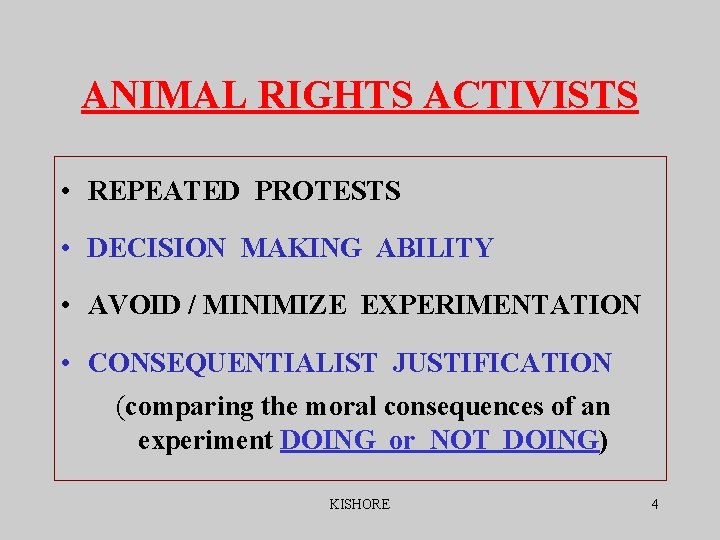 ANIMAL RIGHTS ACTIVISTS

• REPEATED PROTESTS

• DECISION MAKING ABILITY

• AVOID / MINIMIZE EXPERIMENTATION

• CONSEQUENTIALIST JUSTIFICATION

(comparing the moral consequences of an experiment DOING or NOT DOING)

KISHORE

4